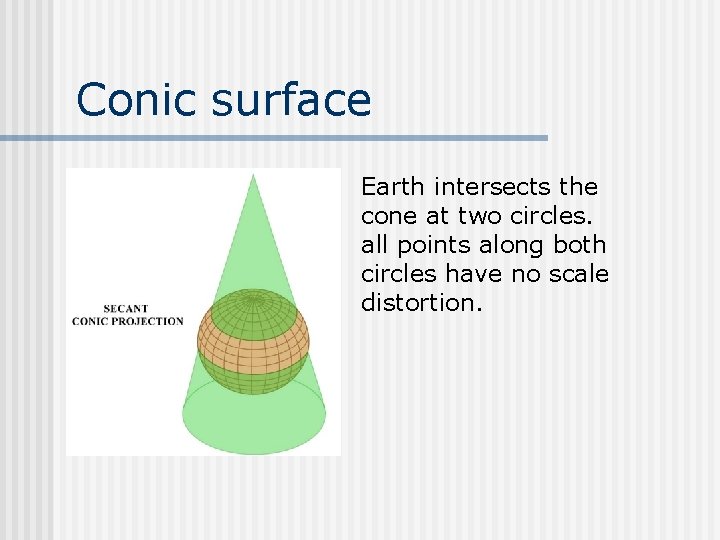 Conic surface

SECANT
CONIC PROJECTION

Earth intersects the cone at two circles. all points along both circles have no scale distortion.